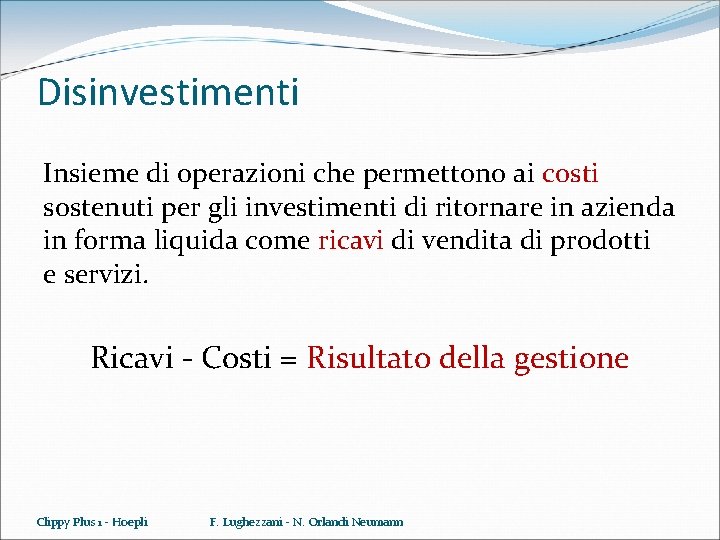 Disinvestimenti

Insieme di operazioni che permettono ai costi sostenuti per gli investimenti di ritornare in azienda in forma liquida come ricavi di vendita di prodotti e servizi.

Ricavi - Costi = Risultato della gestione

Clippy Plus 1 - Hoepli F. Lughezzani - N. Orlandi Neumann